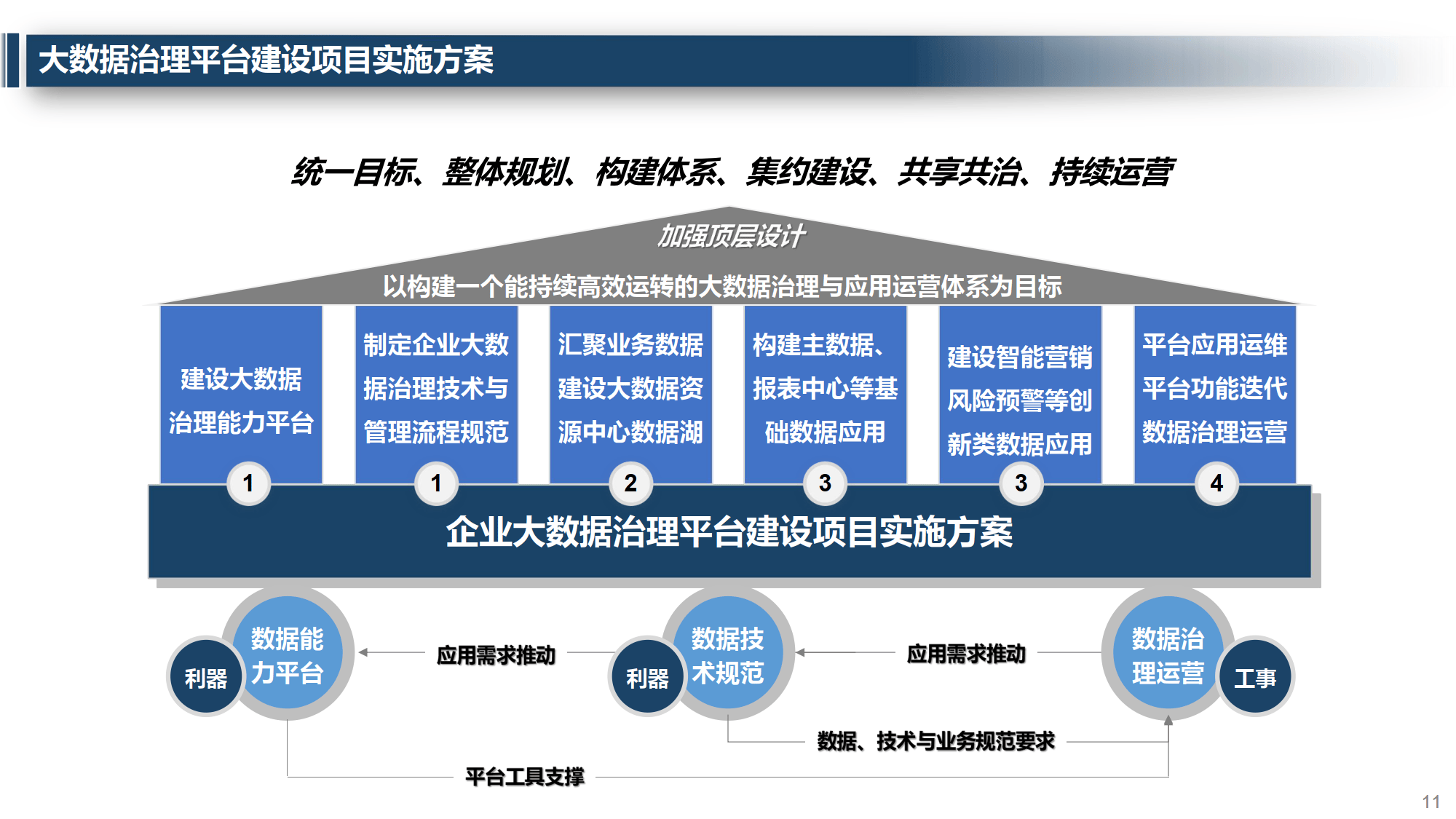 大数据治理平台建设项目实施方案

统一目标、整体规划、构建体系、集约建设、共享共治、持续运营

加强顶层设计

以构建一个能持续高效运转的大数据治理与应用运营体系为目标

建设大数据治理能力平台
1

制定企业大数据治理技术与管理流程规范
1

汇聚业务数据建设大数据资源中心数据湖
2

构建主数据、报表中心等基础数据应用
3

建设智能营销风险预警等创新类数据应用
3

平台应用运维平台功能迭代数据治理运营
4

企业大数据治理平台建设项目实施方案

利器
数据能力平台

应用需求推动

利器
数据技术规范

应用需求推动

数据治理运营
工事

数据、技术与业务规范要求

平台工具支撑

11